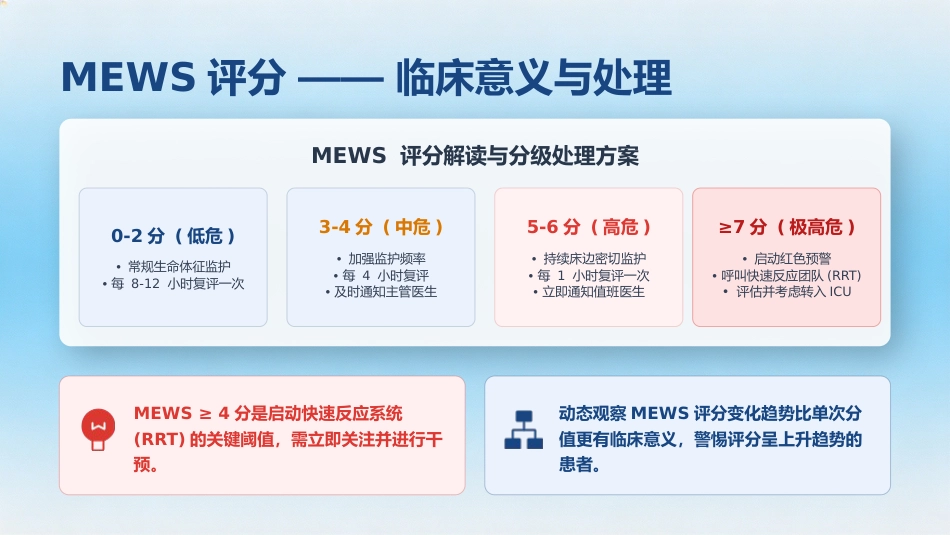 MEWS 评分 —— 临床意义与处理

MEWS 评分解读与分级处理方案

0-2 分（低危）
• 常规生命体征监护
• 每 8-12 小时复评一次

3-4 分（中危）
• 加强监护频率
• 每 4 小时复评
• 及时通知主管医生

5-6 分（高危）
• 持续床边密切监护
• 每 1 小时复评一次
• 立即通知值班医生

≥7 分（极高危）
• 启动红色预警
• 呼叫快速反应团队 (RRT)
• 评估并考虑转入 ICU

MEWS ≥ 4 分是启动快速反应系统 (RRT) 的关键阈值，需立即关注并进行干预。

动态观察 MEWS 评分变化趋势比单次分值更有临床意义，警惕评分呈上升趋势的患者。